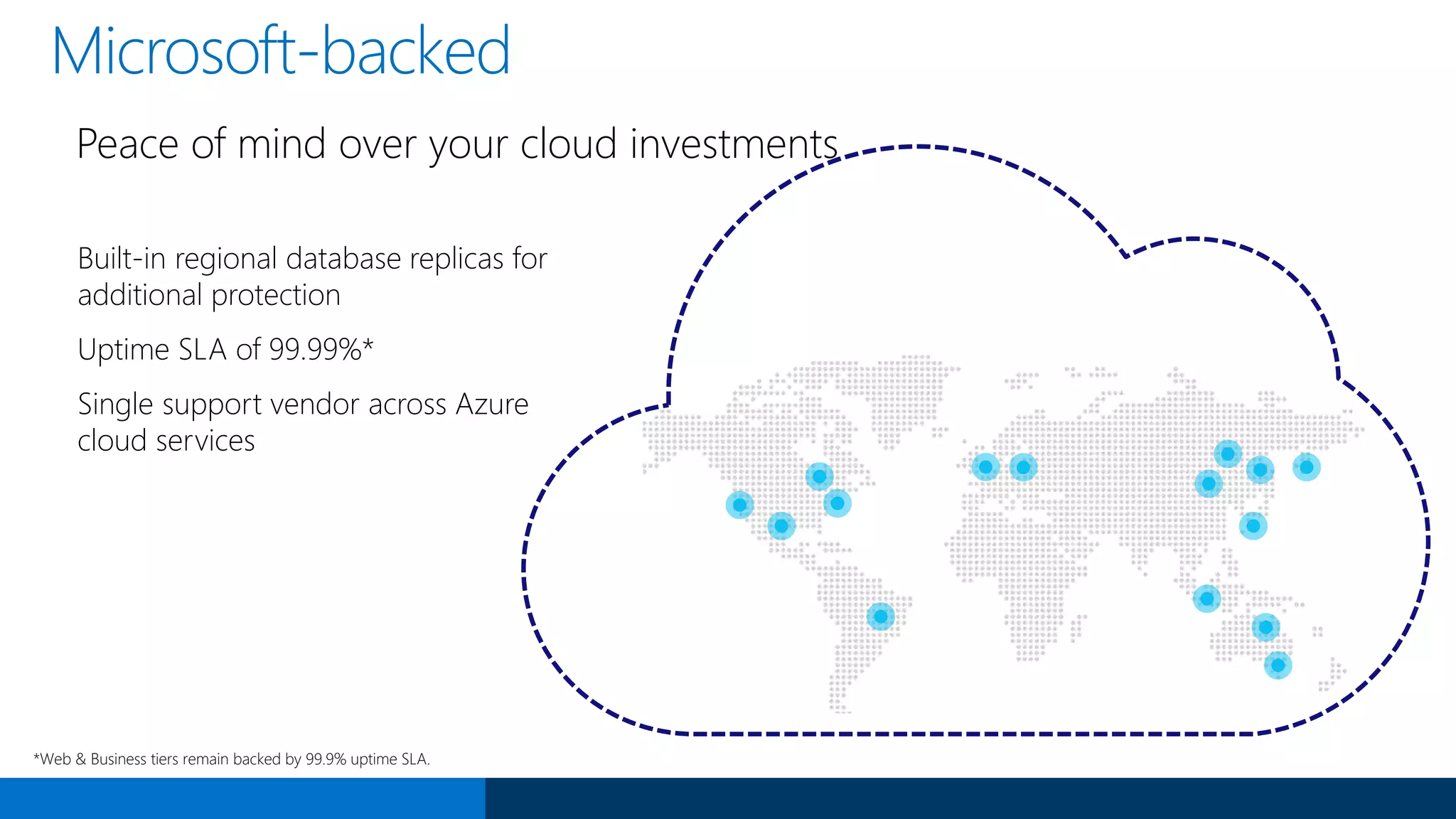 Microsoft-backed

Peace of mind over your cloud investments

Built-in regional database replicas for additional protection

Uptime SLA of 99.99%*

Single support vendor across Azure cloud services

*Web & Business tiers remain backed by 99.9% uptime SLA.